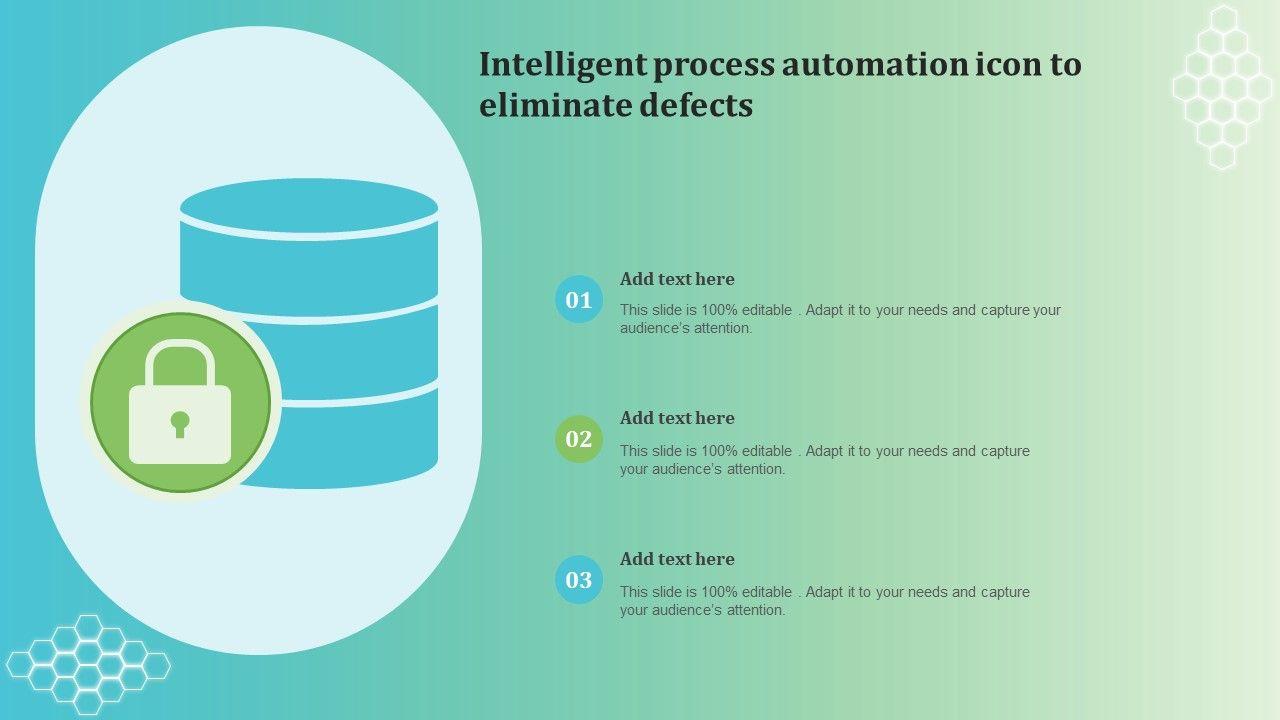 Intelligent process automation icon to eliminate defects

01
Add text here
This slide is 100% editable . Adapt it to your needs and capture your audience's attention.

02
Add text here
This slide is 100% editable . Adapt it to your needs and capture your audience's attention.

03
Add text here
This slide is 100% editable . Adapt it to your needs and capture your audience's attention.